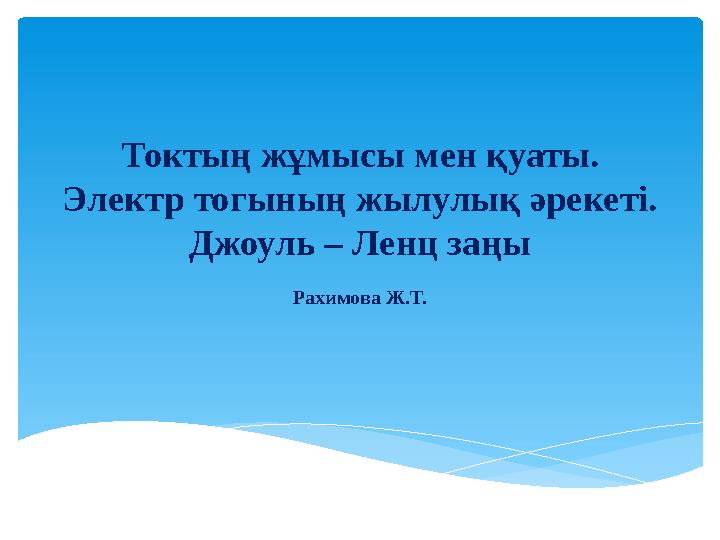 Токтың жұмысы мен қуаты.
Электр тогының жылулық әрекеті.
Джоуль – Ленц заңы

Рахимова Ж.Т.